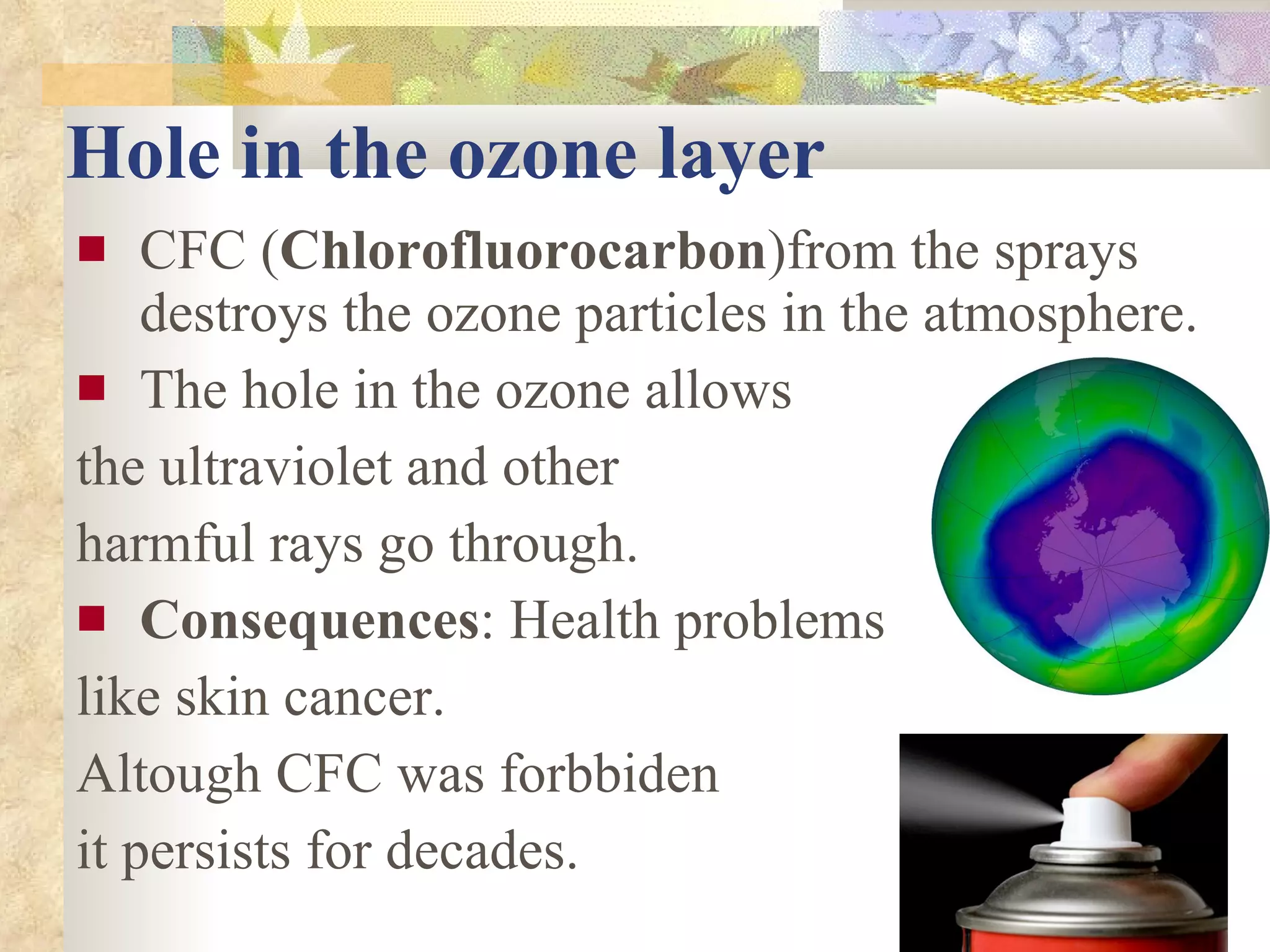 Hole in the ozone layer

CFC (Chlorofluorocarbon)from the sprays destroys the ozone particles in the atmosphere.

The hole in the ozone allows the ultraviolet and other harmful rays go through.

Consequences: Health problems like skin cancer.

Altough CFC was forbbiden it persists for decades.